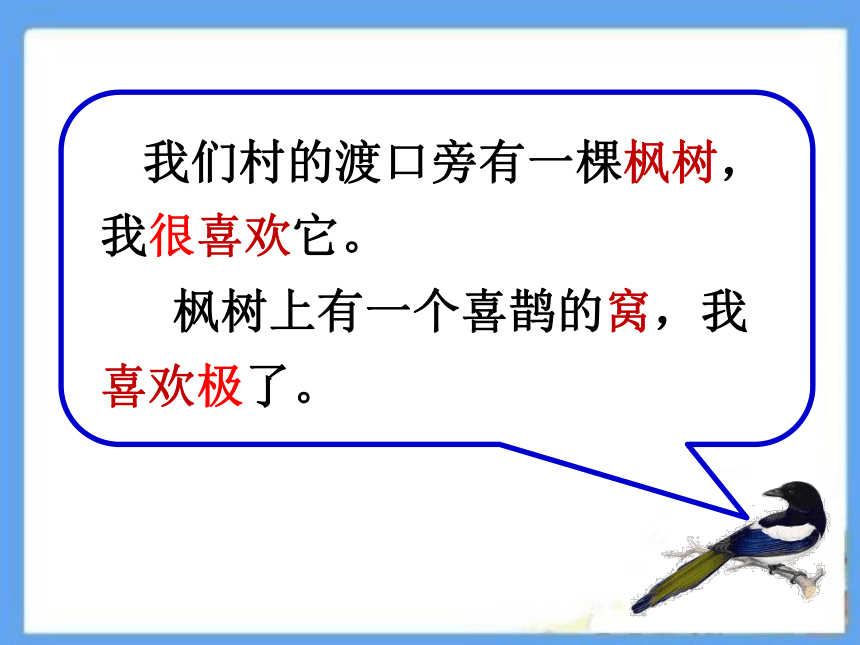 我们村的渡口旁有一棵枫树，我很喜欢它。

枫树上有一个喜鹊的窝，我喜欢极了。